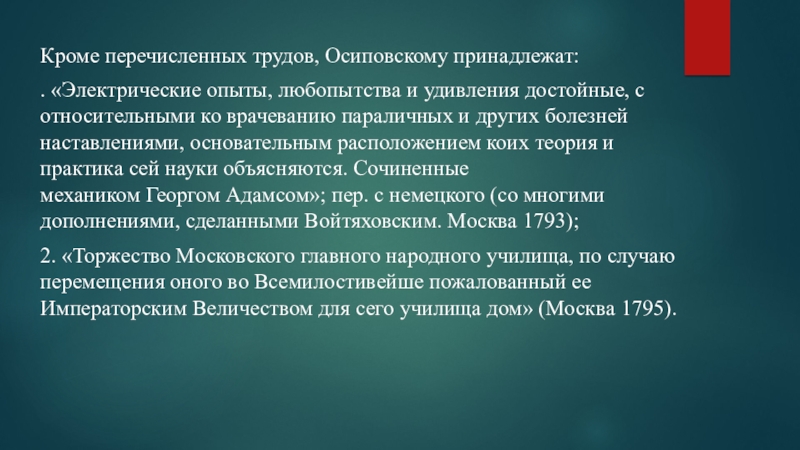 Кроме перечисленных трудов, Осиповскому принадлежат:

. «Электрические опыты, любопытства и удивления достойные, с относительными ко врачеванию параличных и других болезней наставлениями, основательным расположением коих теория и практика сей науки объясняются. Сочиненные механиком Георгом Адамсом»; пер. с немецкого (со многими дополнениями, сделанными Войтяховским. Москва 1793);

2. «Торжество Московского главного народного училища, по случаю перемещения оного во Всемилостивейше пожалованный ее Императорским Величеством для сего училища дом» (Москва 1795).